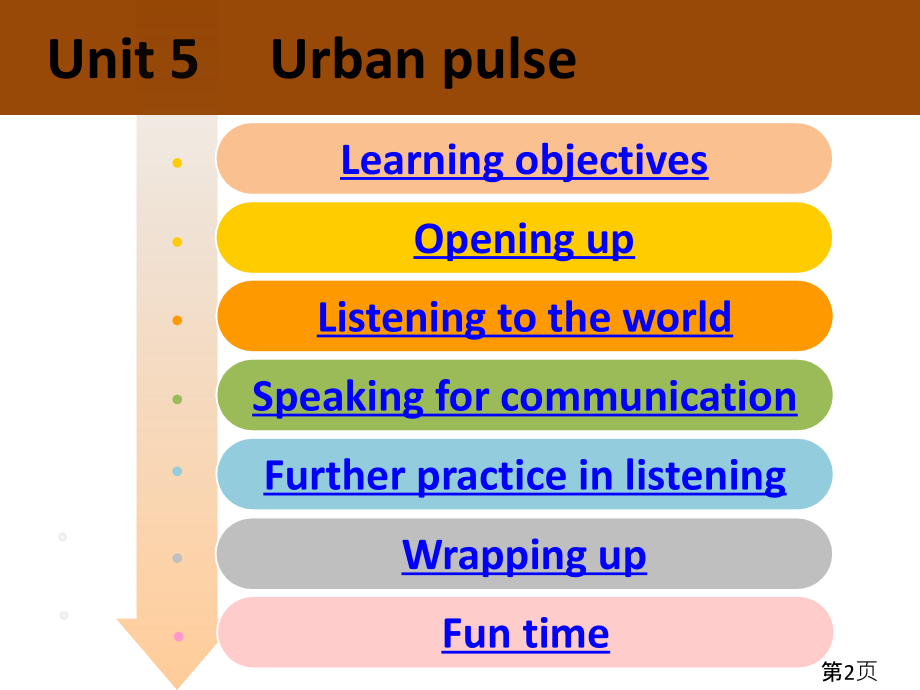 Unit 5 Urban pulse

Learning objectives

Opening up

Listening to the world

Speaking for communication

Further practice in listening

Wrapping up

Fun time

第2页